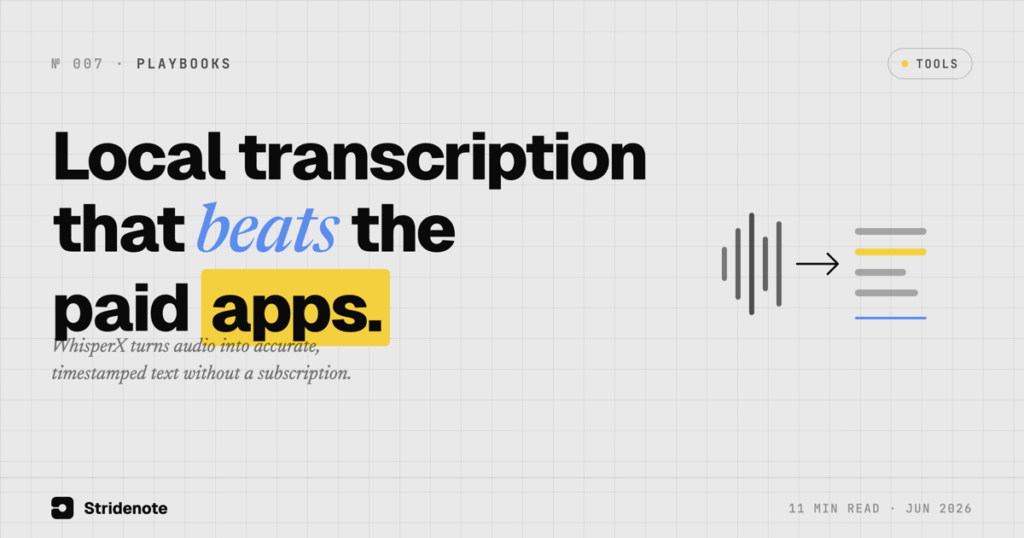 № 007 · PLAYBOOKS

TOOLS

Local transcription that beats the paid apps.

WhisperX turns audio into accurate, timestamped text without a subscription.

Stridenote

11 MIN READ · JUN 2026